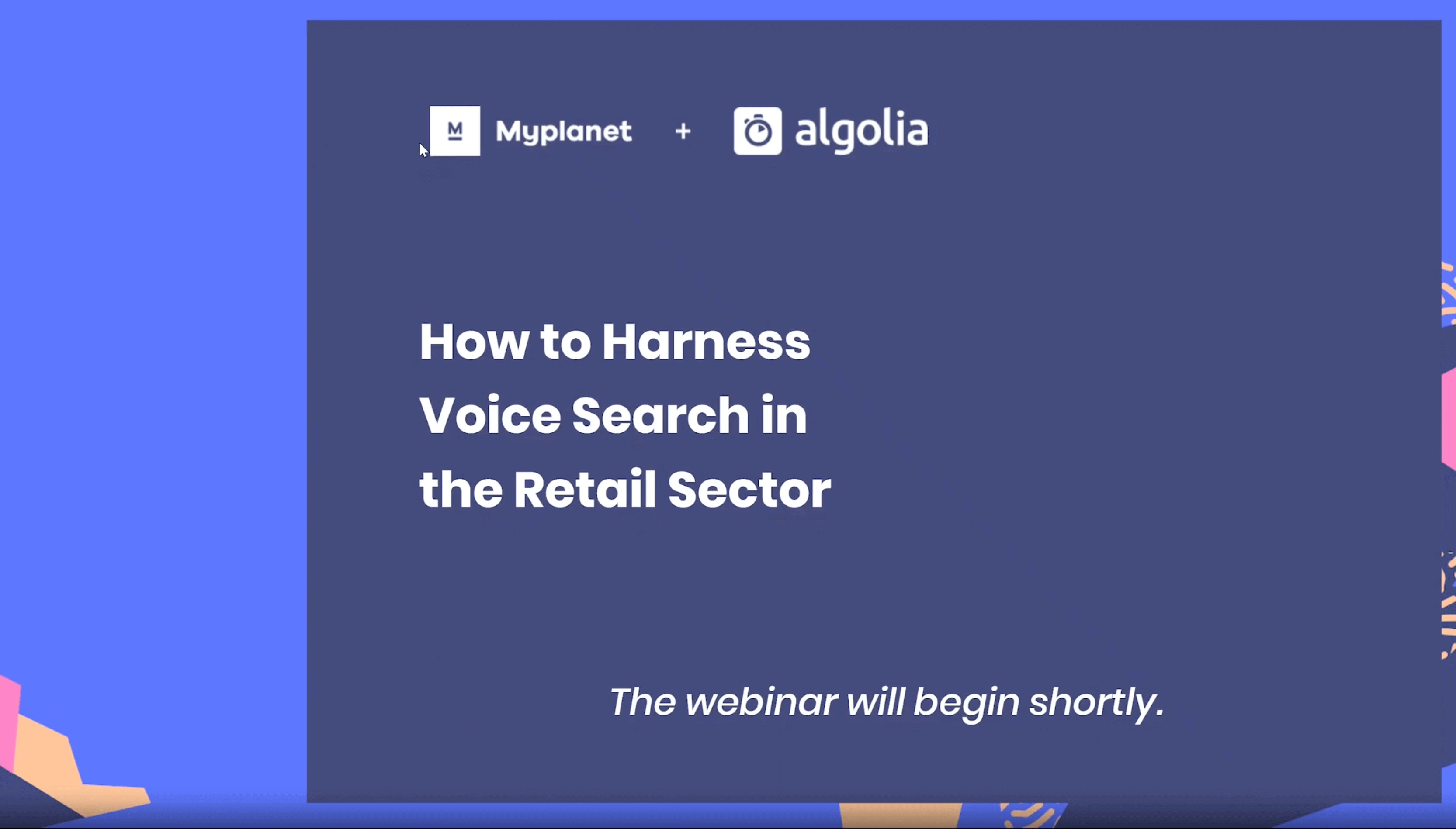 M Myplanet + algolia

How to Harness Voice Search in the Retail Sector

The webinar will begin shortly.